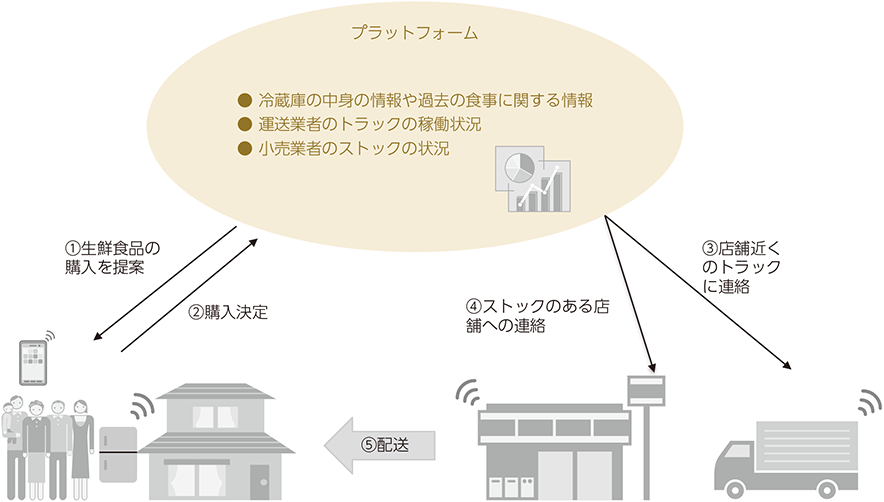 プラットフォーム

● 冷蔵庫の中身の情報や過去の食事に関する情報
● 運送業者のトラックの稼働状況
● 小売業者のストックの状況

①生鮮食品の購入を提案

②購入決定

④ストックのある店舗への連絡

③店舗近くのトラックに連絡

⑤配送